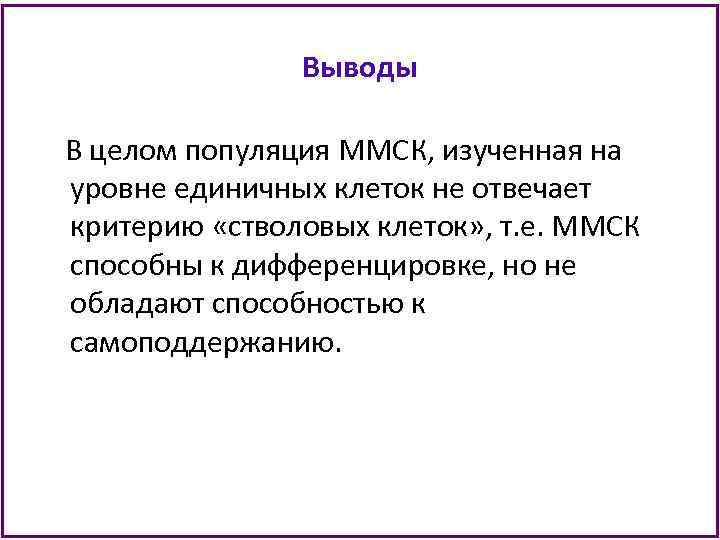 Выводы

В целом популяция ММСК, изученная на уровне единичных клеток не отвечает критерию «стволовых клеток», т.е. ММСК способны к дифференцировке, но не обладают способностью к самоподдержанию.